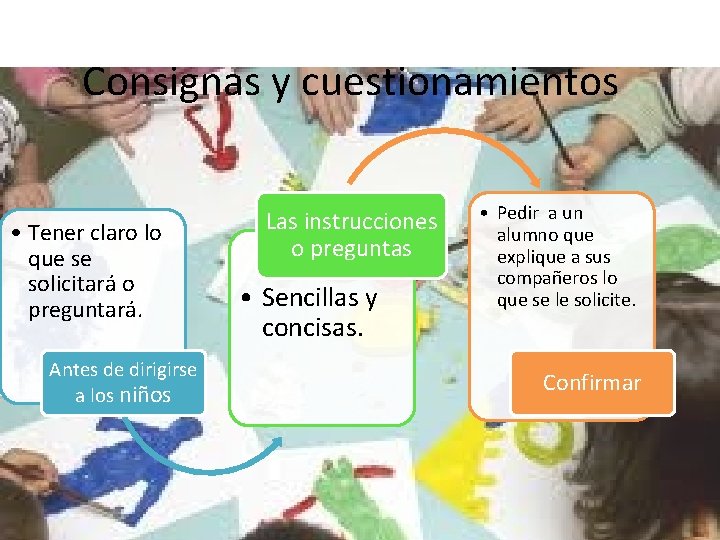 Consignas y cuestionamientos

• Tener claro lo que se solicitará o preguntará.

Antes de dirigirse a los niños

Las instrucciones o preguntas

• Sencillas y concisas.

• Pedir a un alumno que explique a sus compañeros lo que se le solicite.

Confirmar